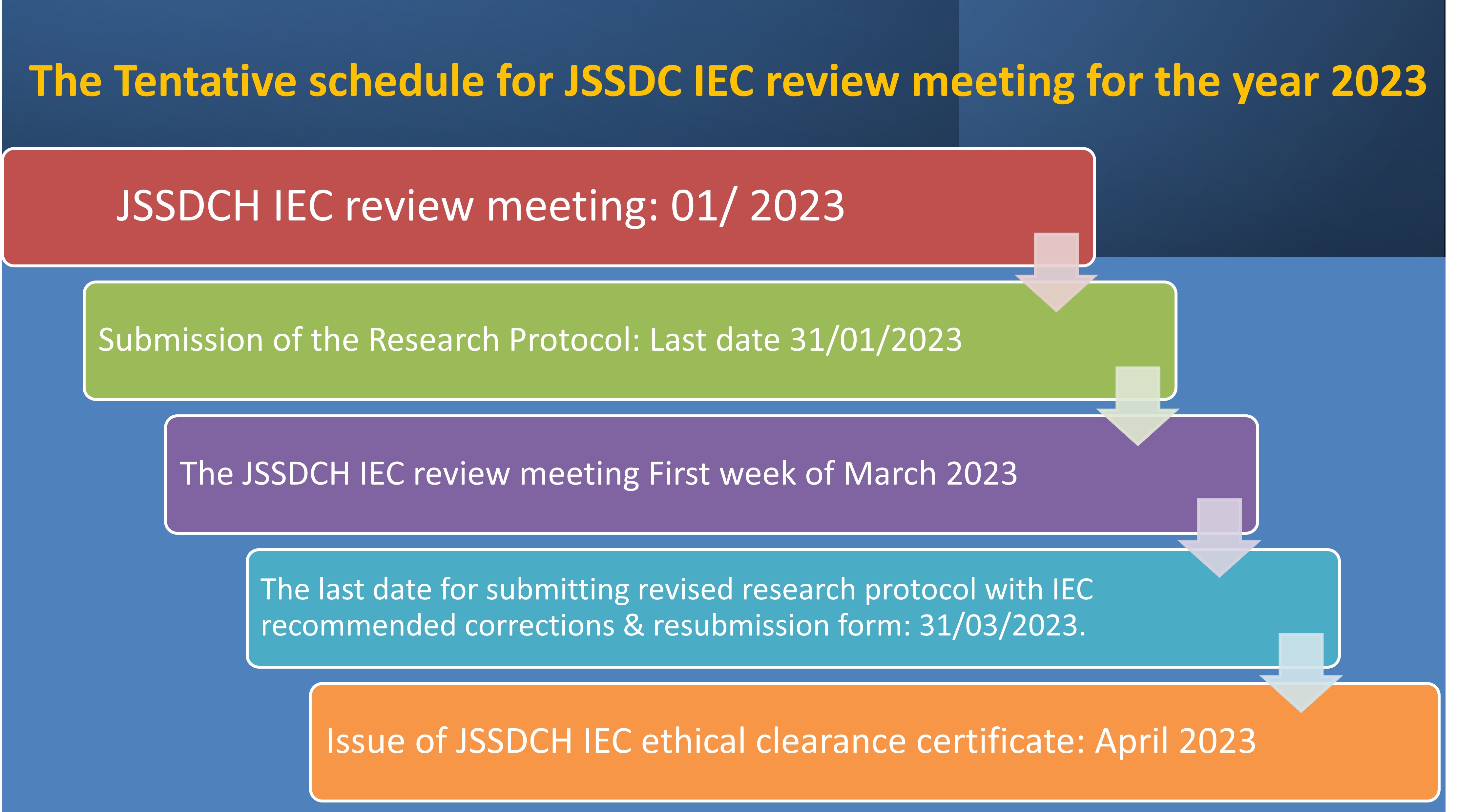 The Tentative schedule for JSSDC IEC review meeting for the year 2023

JSSDCH IEC review meeting: 01/ 2023

Submission of the Research Protocol: Last date 31/01/2023

The JSSDCH IEC review meeting First week of March 2023

The last date for submitting revised research protocol with IEC recommended corrections & resubmission form: 31/03/2023.

Issue of JSSDCH IEC ethical clearance certificate: April 2023